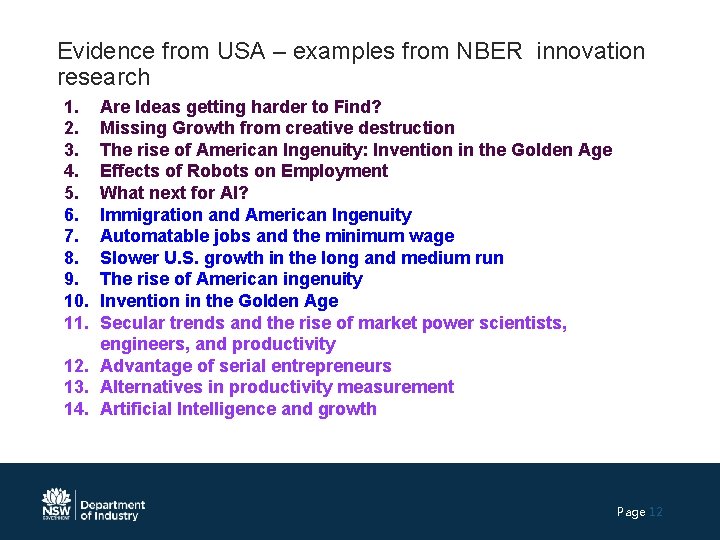 Evidence from USA – examples from NBER innovation research

1. Are Ideas getting harder to Find?
2. Missing Growth from creative destruction
3. The rise of American Ingenuity: Invention in the Golden Age
4. Effects of Robots on Employment
5. What next for AI?
6. Immigration and American Ingenuity
7. Automatable jobs and the minimum wage
8. Slower U.S. growth in the long and medium run
9. The rise of American ingenuity
10. Invention in the Golden Age
11. Secular trends and the rise of market power scientists, engineers, and productivity
12. Advantage of serial entrepreneurs
13. Alternatives in productivity measurement
14. Artificial Intelligence and growth

NSW GOVERNMENT Department of Industry

Page 12